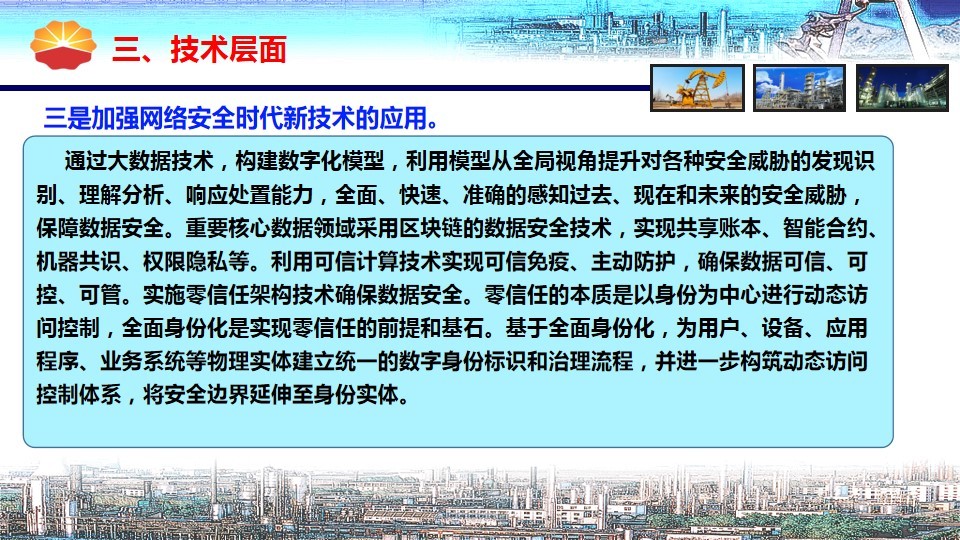 三、技术层面

三是加强网络安全时代新技术的应用。

通过大数据技术，构建数字化模型，利用模型从全局视角提升对各种安全威胁的发现识别、理解分析、响应处置能力，全面、快速、准确的感知过去、现在和未来的安全威胁，保障数据安全。重要核心数据领域采用区块链的数据安全技术，实现共享账本、智能合约、机器共识、权限隐私等。利用可信计算技术实现可信免疫、主动防护，确保数据可信、可控、可管。实施零信任架构技术确保数据安全。零信任的本质是以身份为中心进行动态访问控制，全面身份化是实现零信任的前提和基石。基于全面身份化，为用户、设备、应用程序、业务系统等物理实体建立统一的数字身份标识和治理流程，并进一步构筑动态访问控制体系，将安全边界延伸至身份实体。